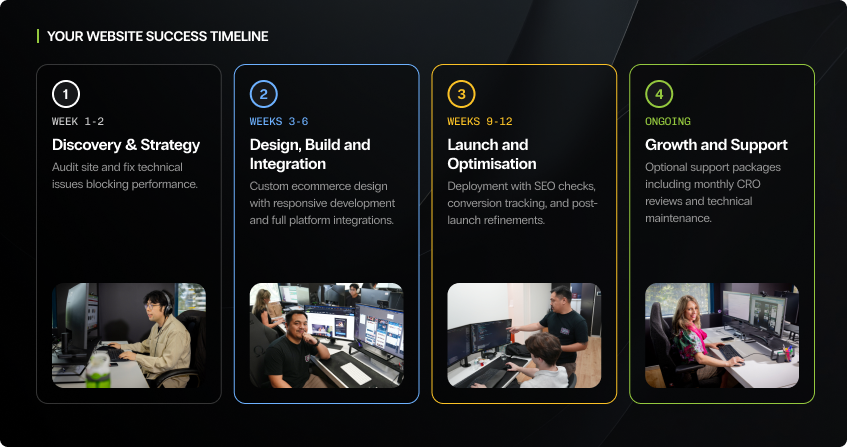 YOUR WEBSITE SUCCESS TIMELINE

1
WEEK 1-2
Discovery & Strategy
Audit site and fix technical issues blocking performance.

2
WEEKS 3-6
Design, Build and Integration
Custom ecommerce design with responsive development and full platform integrations.

3
WEEKS 9-12
Launch and Optimisation
Deployment with SEO checks, conversion tracking, and post-launch refinements.

4
ONGOING
Growth and Support
Optional support packages including monthly CRO reviews and technical maintenance.